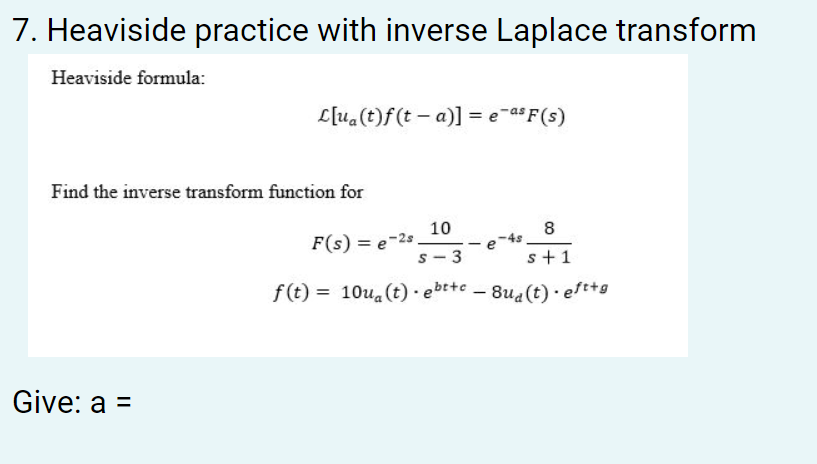 7. Heaviside practice with inverse Laplace transform

Heaviside formula:

$\mathcal{L}[u_a(t)f(t-a)] = e^{-as}F(s)$

Find the inverse transform function for

$F(s) = e^{-2s}\frac{10}{s-3} - e^{-4s}\frac{8}{s+1}$

$f(t) = 10u_a(t) \cdot e^{bt+c} - 8u_d(t) \cdot e^{ft+g}$

Give: a =